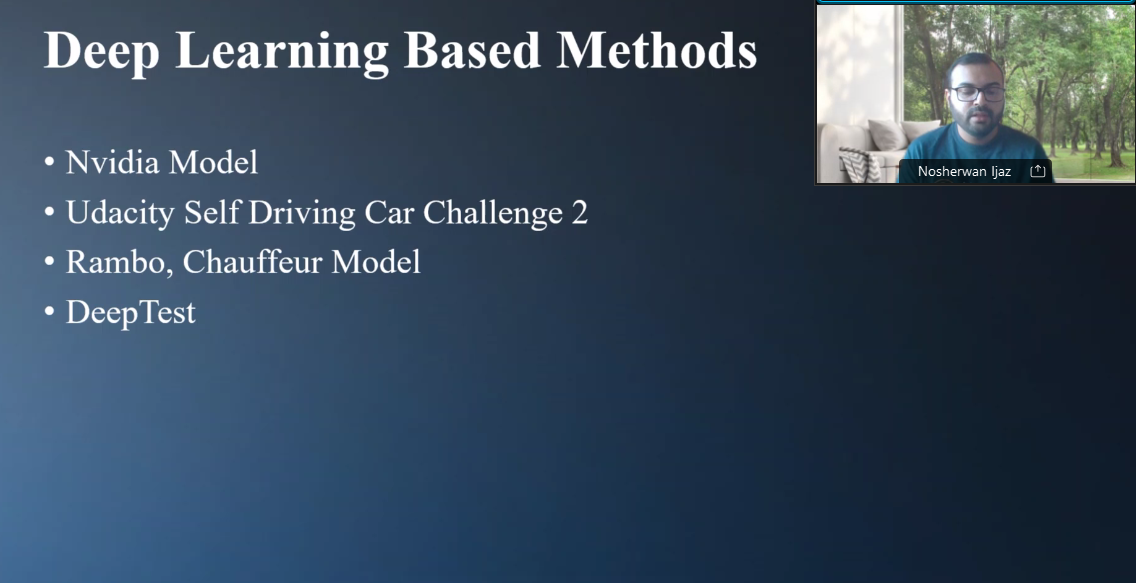 Deep Learning Based Methods

• Nvidia Model
• Udacity Self Driving Car Challenge 2
• Rambo, Chauffeur Model
• DeepTest

Nosherwan Ijaz